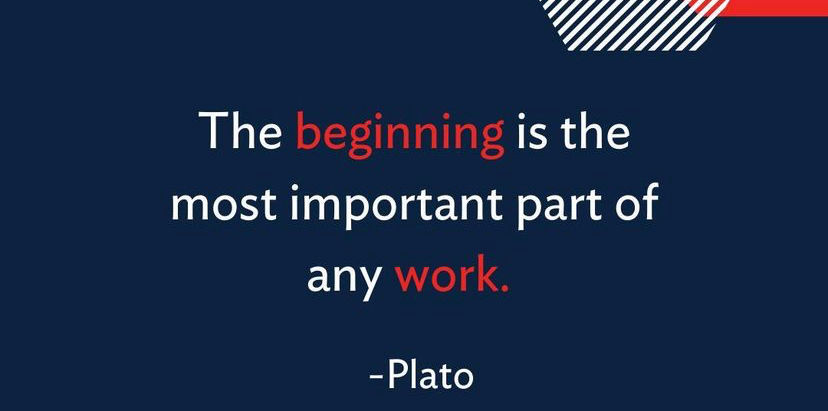 The beginning is the most important part of any work.

-Plato